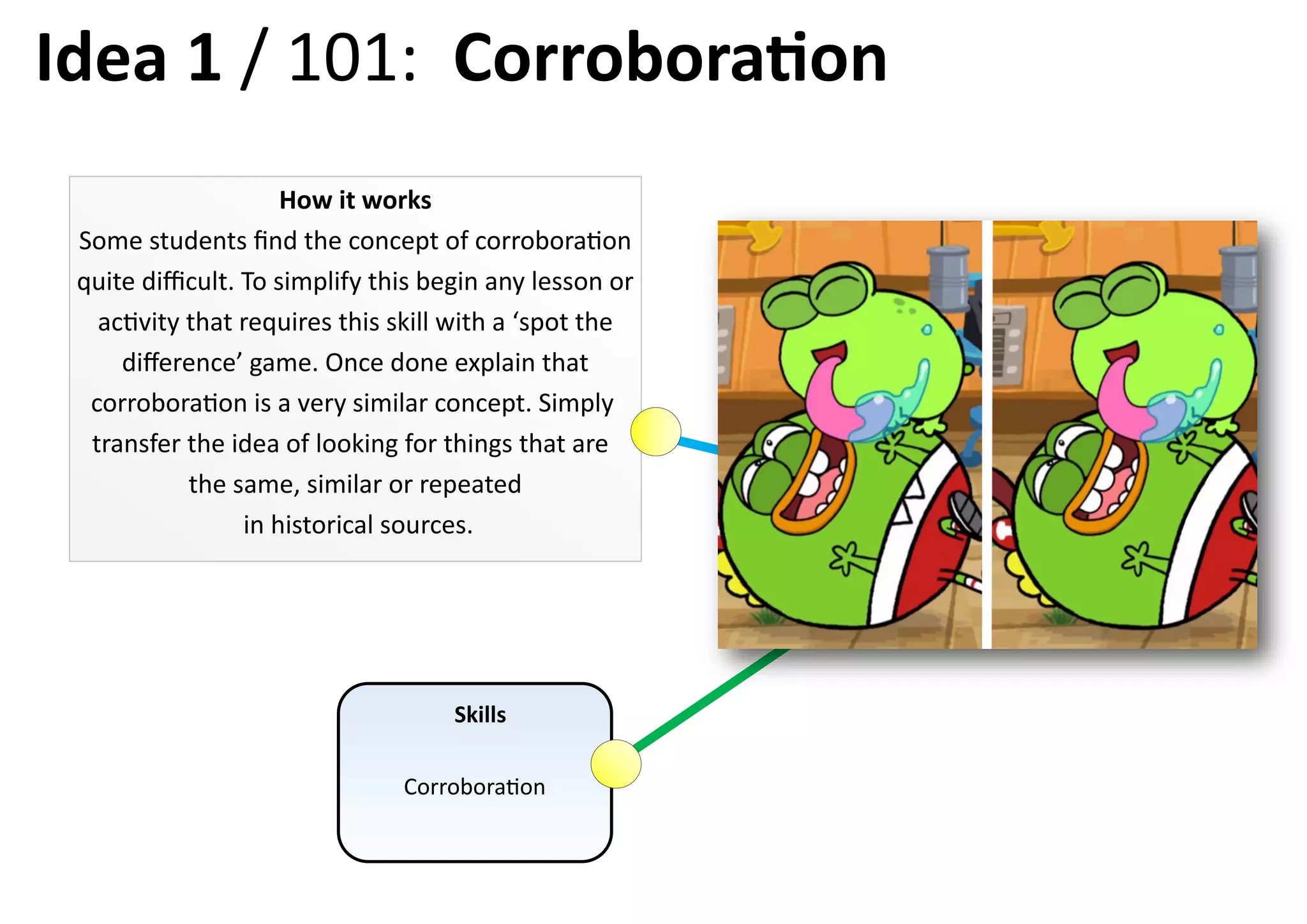 Idea 1 / 101: Corroboration

How it works
Some students find the concept of corroboration quite difficult. To simplify this begin any lesson or activity that requires this skill with a ‘spot the difference’ game. Once done explain that corroboration is a very similar concept. Simply transfer the idea of looking for things that are the same, similar or repeated in historical sources.

Skills

Corroboration